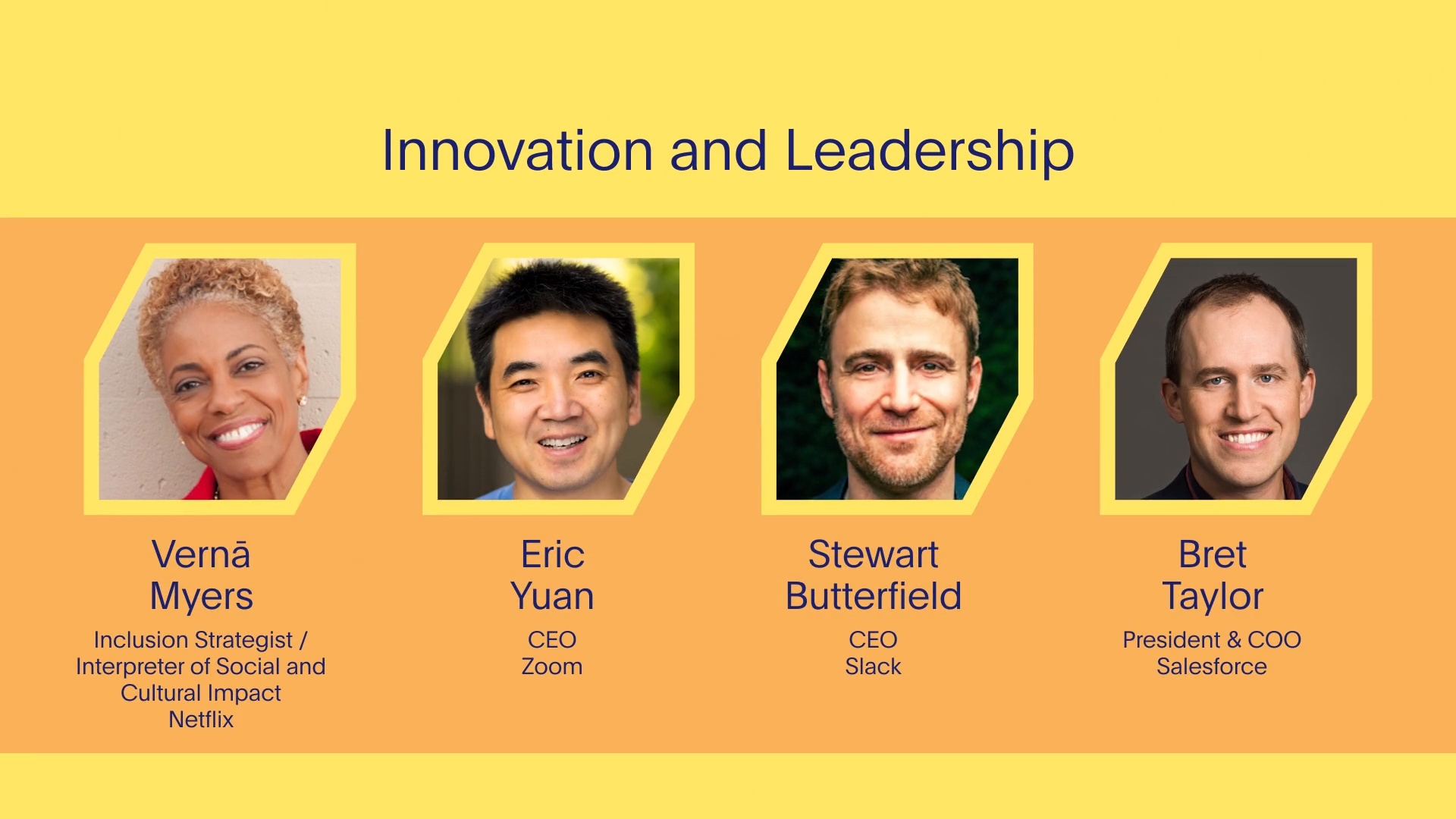 Innovation and Leadership

Vernā Myers
Inclusion Strategist / Interpreter of Social and Cultural Impact
Netflix

Eric Yuan
CEO
Zoom

Stewart Butterfield
CEO
Slack

Bret Taylor
President & COO
Salesforce